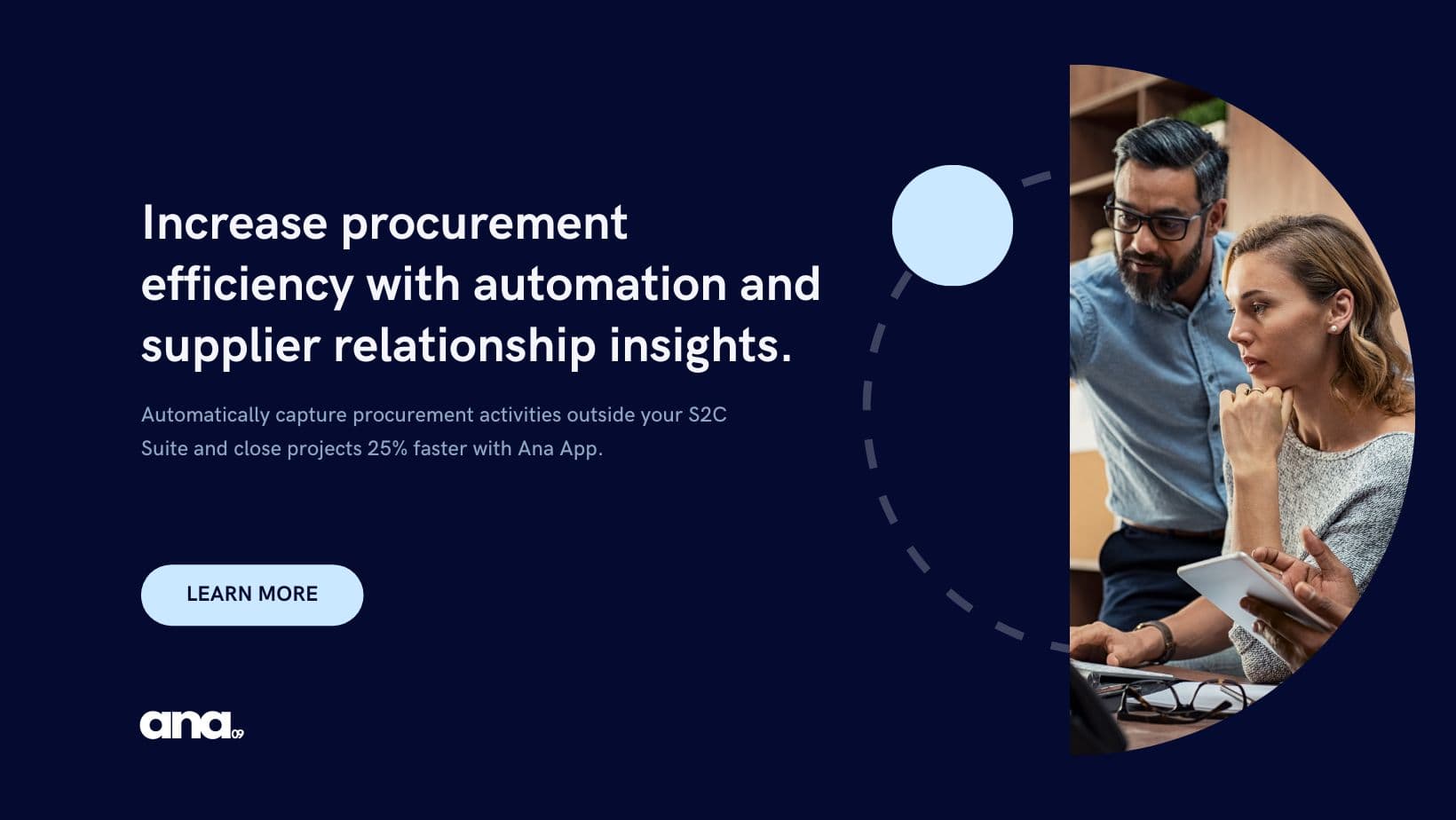 Increase procurement efficiency with automation and supplier relationship insights.

Automatically capture procurement activities outside your S2C Suite and close projects 25% faster with Ana App.

LEARN MORE

ana09